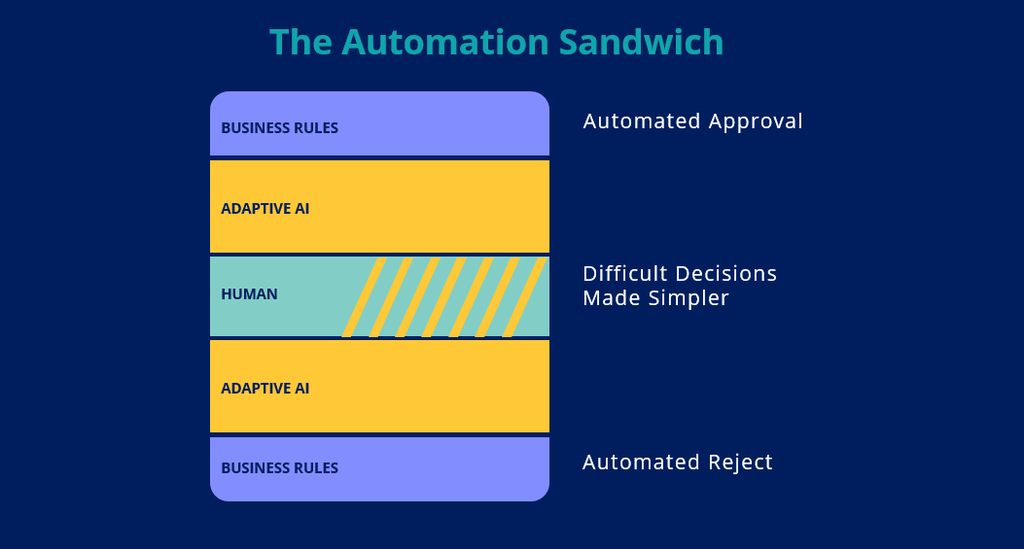 The Automation Sandwich

BUSINESS RULES

Automated Approval

ADAPTIVE AI

HUMAN

Difficult Decisions Made Simpler

ADAPTIVE AI

BUSINESS RULES

Automated Reject